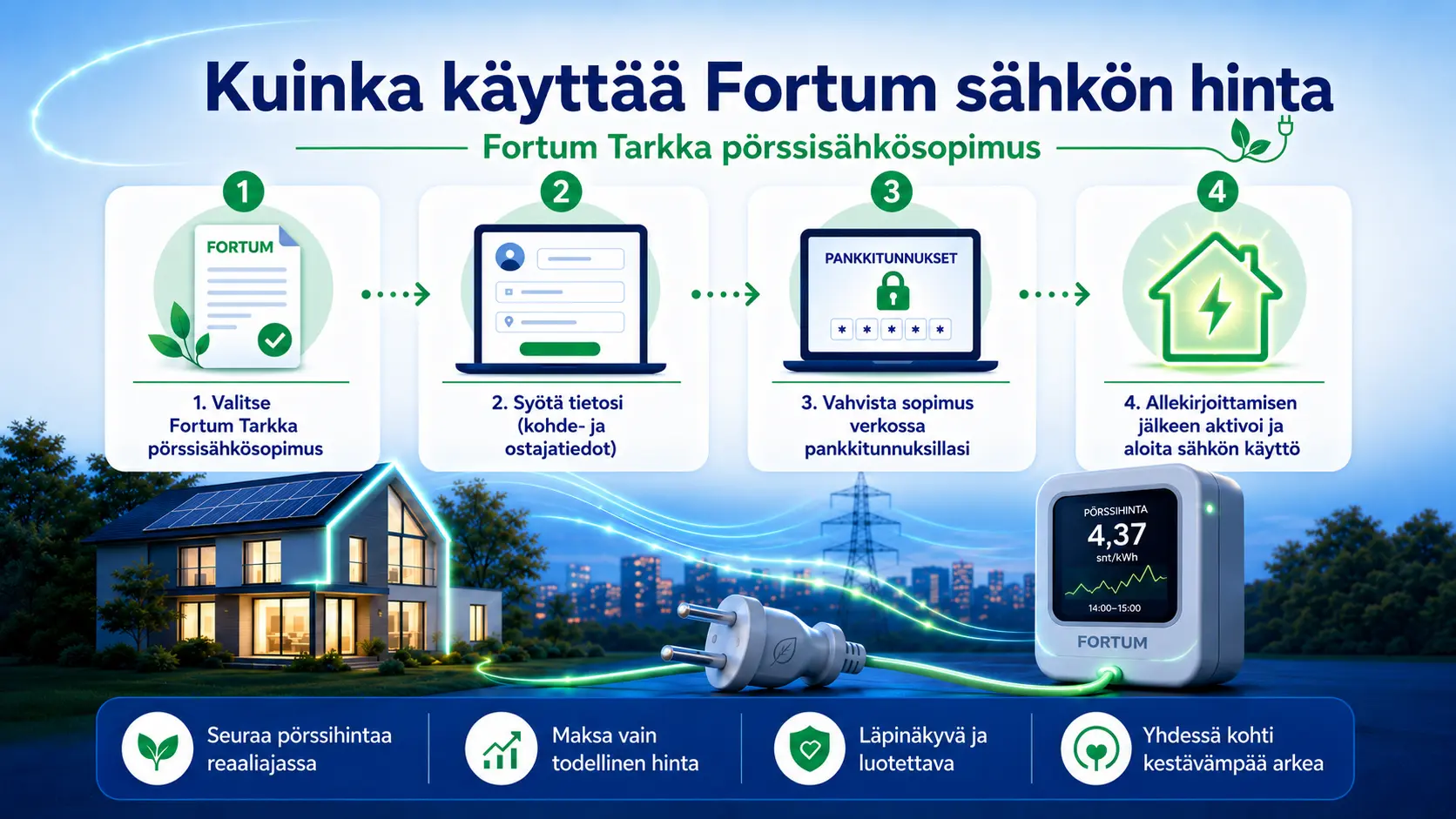 Kuinka käyttää Fortum sähkön hinta

Fortum Tarkka pörssisähkösopimus

1

FORTUM

1. Valitse Fortum Tarkka pörssisähkösopimus

2

2. Syötä tietosi (kohde- ja ostajatiedot)

3

PANKKITUNNUKSET

* * * * *

3. Vahvista sopimus verkossa pankkitunnuksillasi

4

4. Allekirjoittamisen jälkeen aktivoi ja aloita sähkön käyttö

PÖRSSIHINTA
4,37
snt/kWh
14:00–15:00
FORTUM

Seuraa pörssihintaa reaaliajassa

Maksa vain todellinen hinta

Läpinäkyvä ja luotettava

Yhdessä kohti kestävämpää arkea